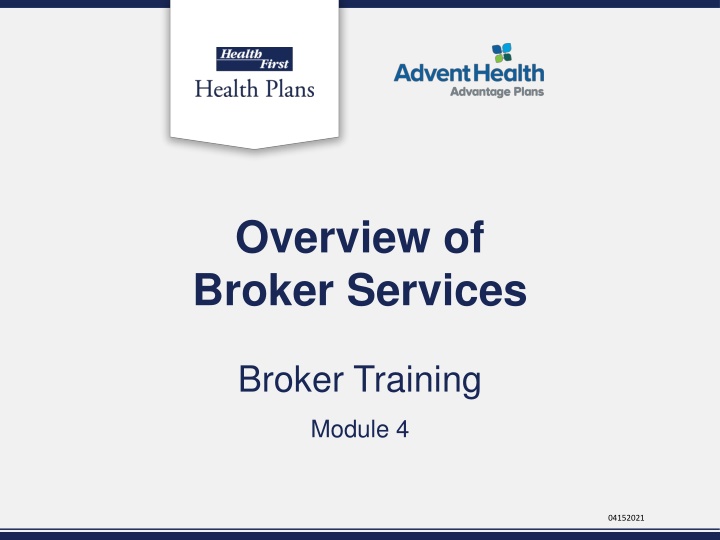 Health First
Health Plans

AdventHealth
Advantage Plans

Overview of Broker Services

Broker Training

Module 4

04152021